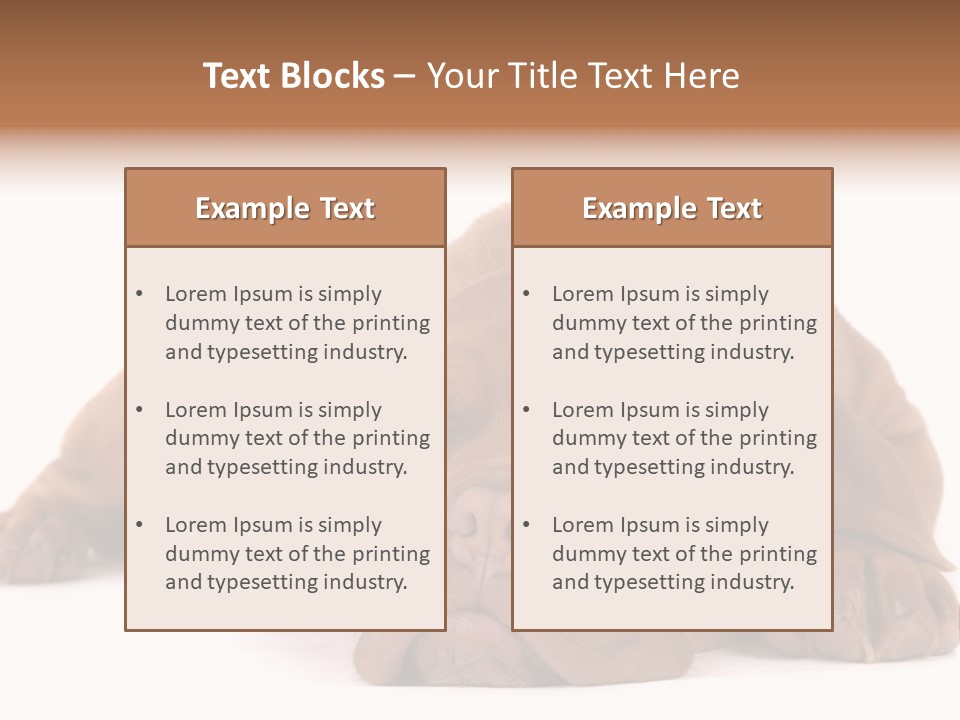 Text Blocks – Your Title Text Here

Example Text

• Lorem Ipsum is simply dummy text of the printing and typesetting industry.

• Lorem Ipsum is simply dummy text of the printing and typesetting industry.

• Lorem Ipsum is simply dummy text of the printing and typesetting industry.

Example Text

• Lorem Ipsum is simply dummy text of the printing and typesetting industry.

• Lorem Ipsum is simply dummy text of the printing and typesetting industry.

• Lorem Ipsum is simply dummy text of the printing and typesetting industry.